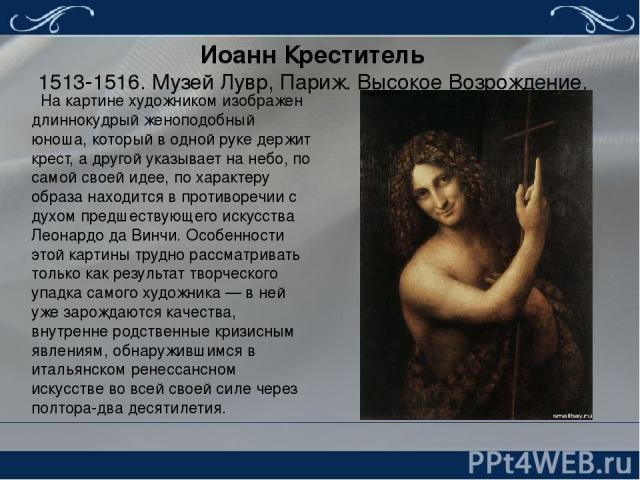 Иоанн Креститель

1513-1516. Музей Лувр, Париж. Высокое Возрождение.

На картине художником изображен длиннокудрый женоподобный юноша, который в одной руке держит крест, а другой указывает на небо, по самой своей идее, по характеру образа находится в противоречии с духом предшествующего искусства Леонардо да Винчи. Особенности этой картины трудно рассматривать только как результат творческого упадка самого художника — в ней уже зарождаются качества, внутренне родственные кризисным явлениям, обнаружившимся в итальянском ренессансном искусстве во всей своей силе через полтора-два десятилетия.

smallbay.ru

PPt4WEB.ru